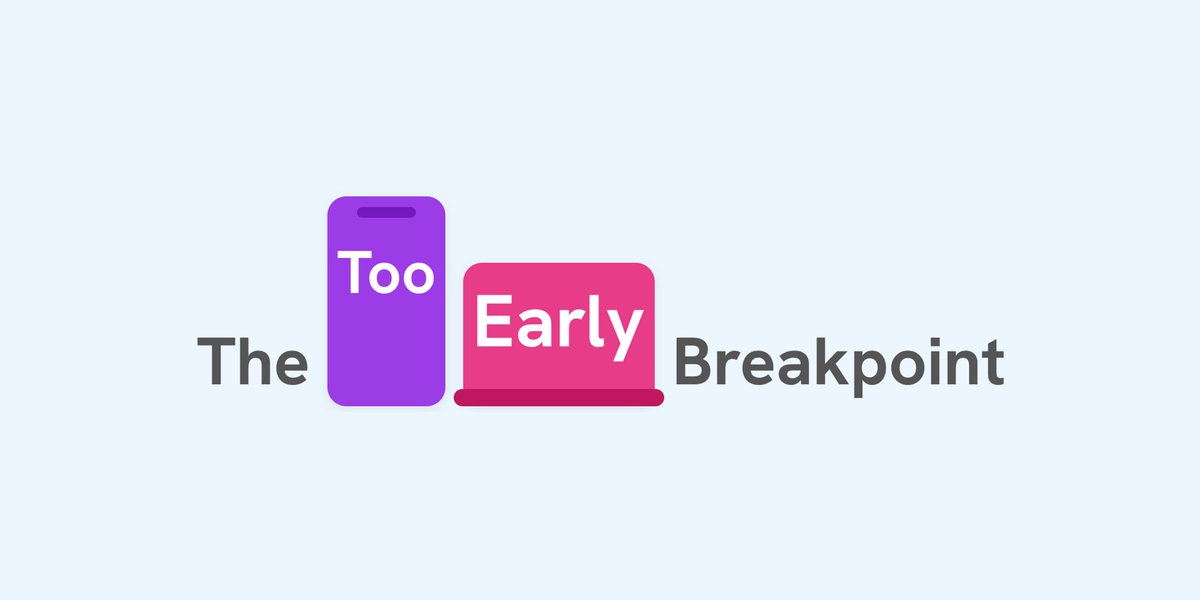 The Too Early Breakpoint